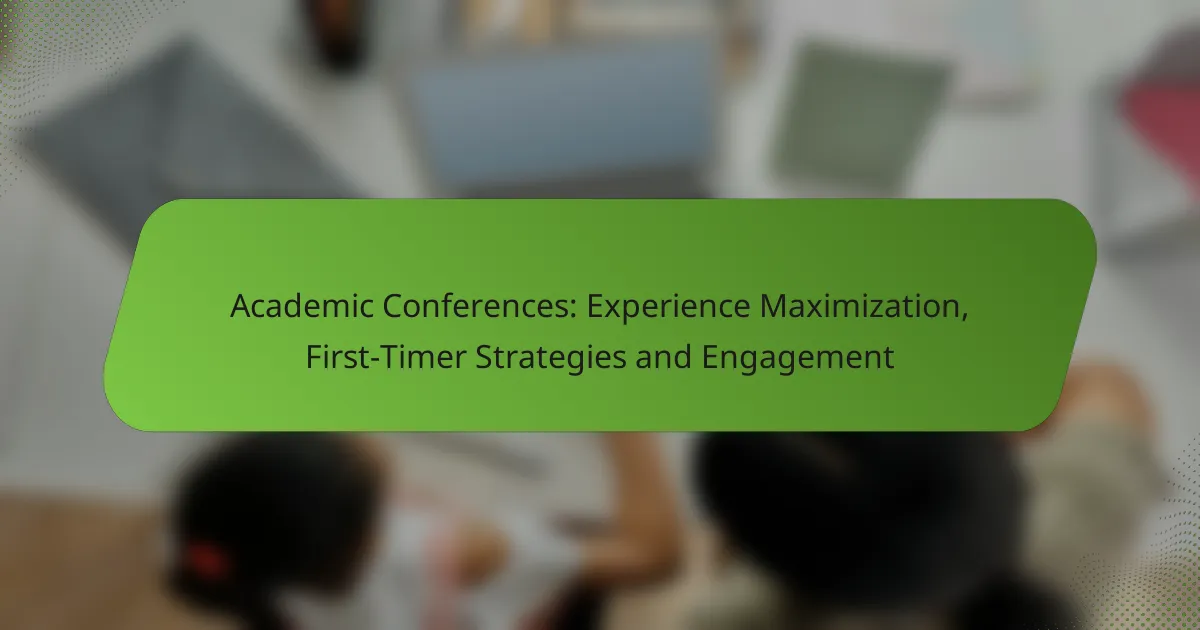 Academic Conferences: Experience Maximization, First-Timer Strategies and Engagement